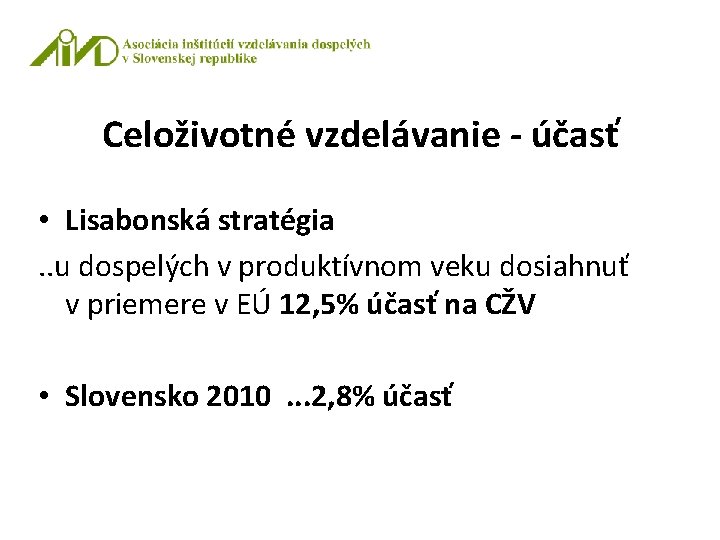 AIVD Asociácia inštitúcií vzdelávania dospelých v Slovenskej republike

Celoživotné vzdelávanie - účasť

• Lisabonská stratégia

..u dospelých v produktívnom veku dosiahnuť v priemere v EÚ 12,5% účasť na CŽV

• Slovensko 2010 ...2,8% účasť